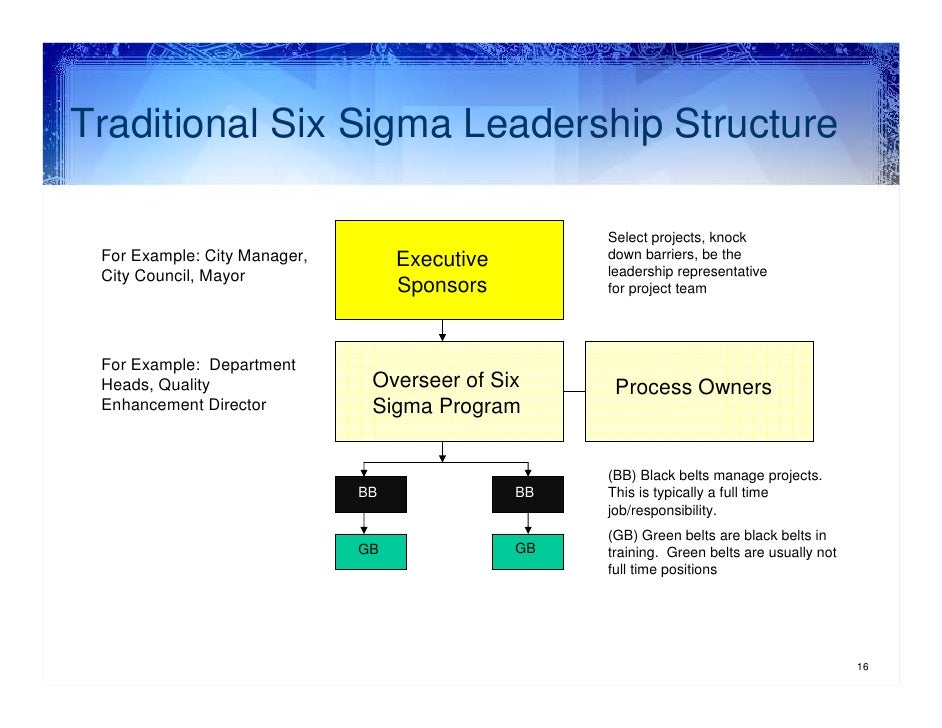 Traditional Six Sigma Leadership Structure

For Example: City Manager, City Council, Mayor

Executive Sponsors

Select projects, knock down barriers, be the leadership representative for project team

For Example: Department Heads, Quality Enhancement Director

Overseer of Six Sigma Program

Process Owners

BB

BB

GB

GB

(BB) Black belts manage projects. This is typically a full time job/responsibility.

(GB) Green belts are black belts in training. Green belts are usually not full time positions

16